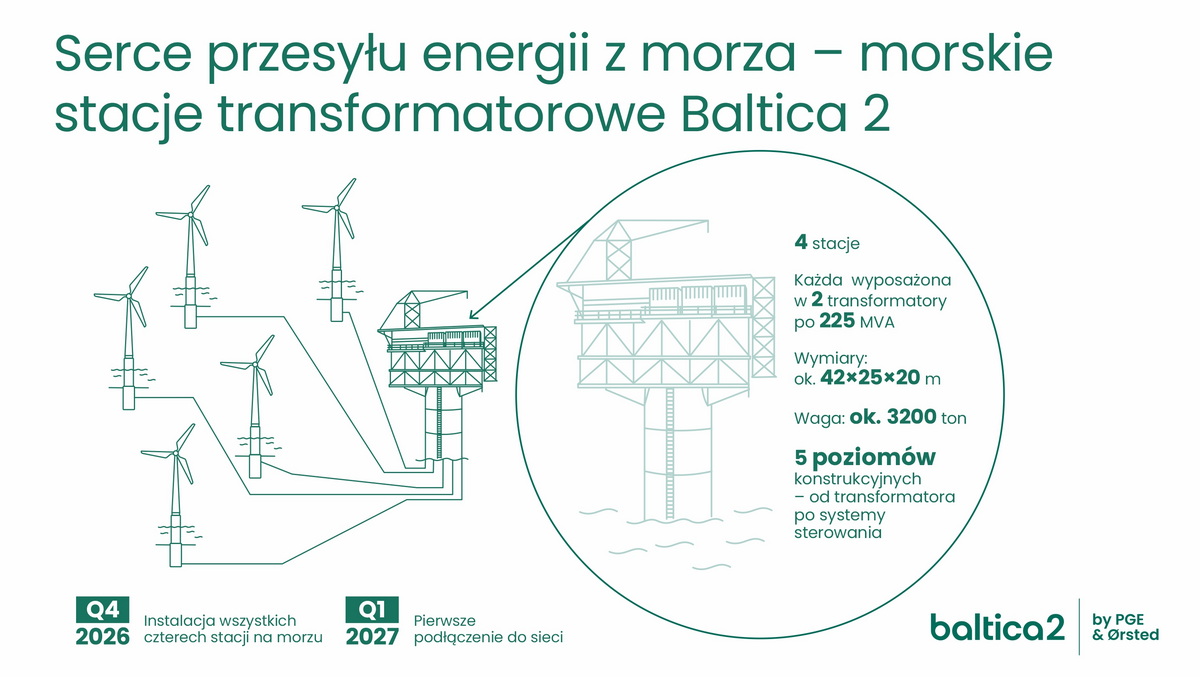 Serce przesyłu energii z morza – morskie stacje transformatorowe Baltica 2

4 stacje

Każda wyposażona w 2 transformatory po 225 MVA

Wymiary: ok. 42×25×20 m

Waga: ok. 3200 ton

5 poziomów konstrukcyjnych – od transformatora po systemy sterowania

Q4 2026 Instalacja wszystkich czterech stacji na morzu

Q1 2027 Pierwsze podłączenie do sieci

baltica2 by PGE & Ørsted